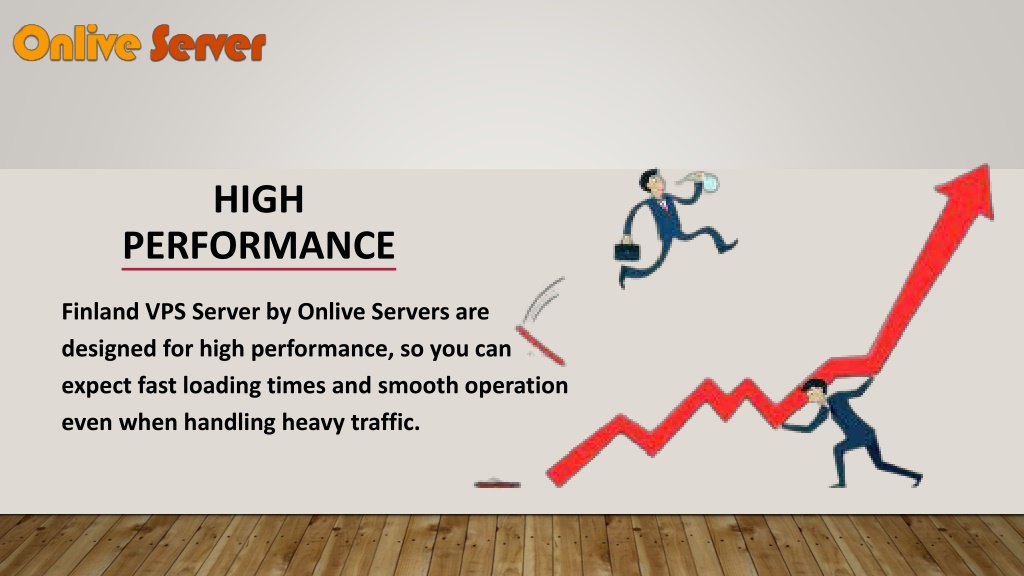 Onlive Server

HIGH PERFORMANCE

Finland VPS Server by Onlive Servers are designed for high performance, so you can expect fast loading times and smooth operation even when handling heavy traffic.